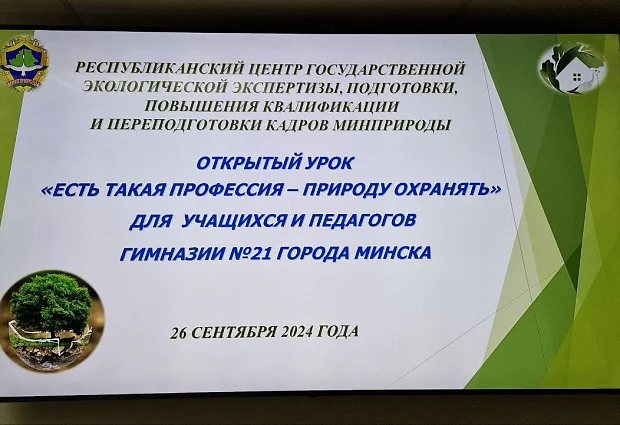 РЕСПУБЛИКАНСКИЙ ЦЕНТР ГОСУДАРСТВЕННОЙ ЭКОЛОГИЧЕСКОЙ ЭКСПЕРТИЗЫ, ПОДГОТОВКИ, ПОВЫШЕНИЯ КВАЛИФИКАЦИИ И ПЕРЕПОДГОТОВКИ КАДРОВ МИНПРИРОДЫ

ОТКРЫТЫЙ УРОК
«ЕСТЬ ТАКАЯ ПРОФЕССИЯ – ПРИРОДУ ОХРАНЯТЬ»
ДЛЯ УЧАЩИХСЯ И ПЕДАГОГОВ
ГИМНАЗИИ №21 ГОРОДА МИНСКА

26 СЕНТЯБРЯ 2024 ГОДА